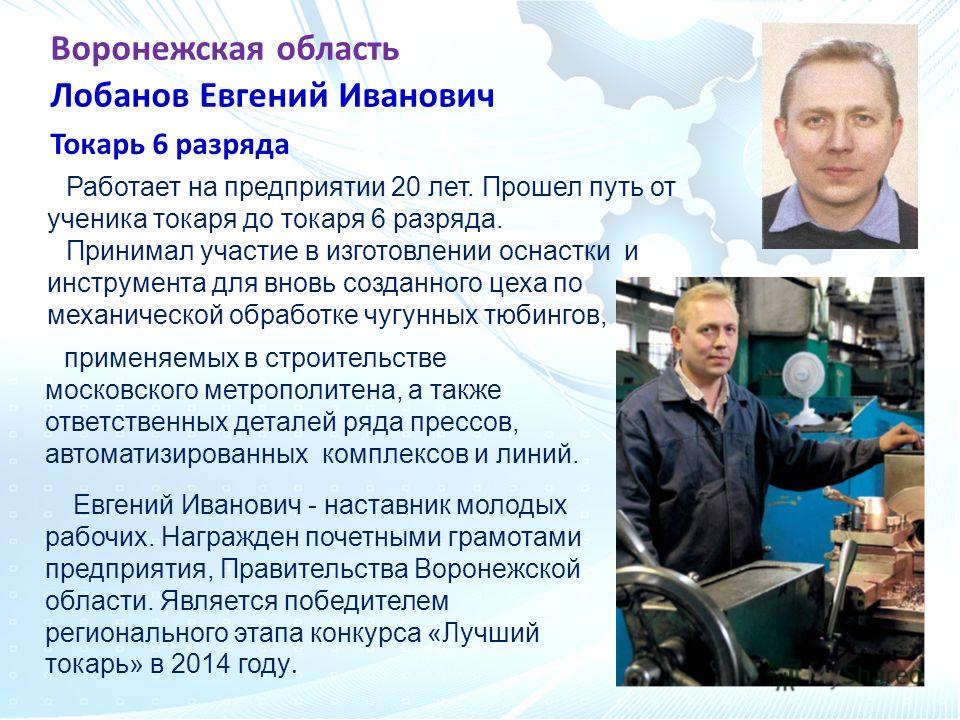 Воронежская область
Лобанов Евгений Иванович
Токарь 6 разряда

Работает на предприятии 20 лет. Прошел путь от ученика токаря до токаря 6 разряда.

Принимал участие в изготовлении оснастки и инструмента для вновь созданного цеха по механической обработке чугунных тюбингов, применяемых в строительстве московского метрополитена, а также ответственных деталей ряда прессов, автоматизированных комплексов и линий.

Евгений Иванович - наставник молодых рабочих. Награжден почетными грамотами предприятия, Правительства Воронежской области. Является победителем регионального этапа конкурса «Лучший токарь» в 2014 году.